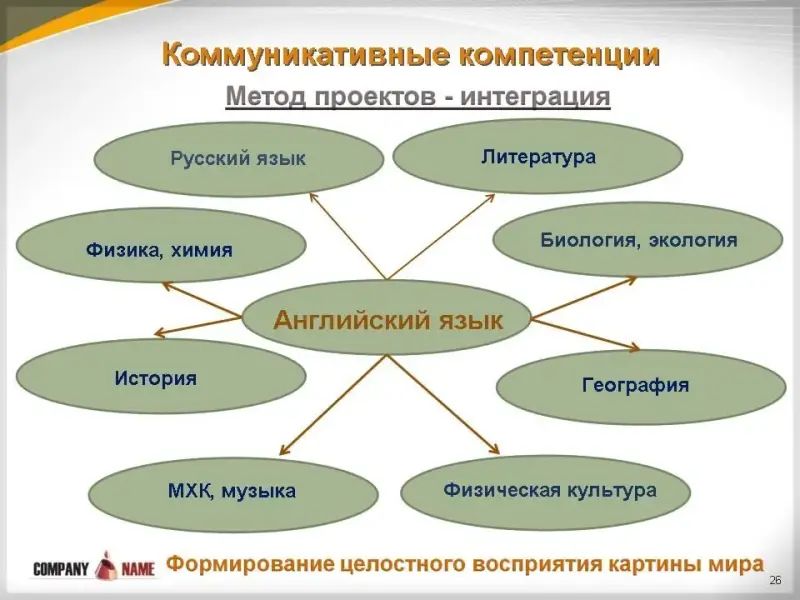 Коммуникативные компетенции

Метод проектов - интеграция

Русский язык

Литература

Физика, химия

Биология, экология

Английский язык

История

География

МХК, музыка

Физическая культура

COMPANY NAME

Формирование целостного восприятия картины мира

26